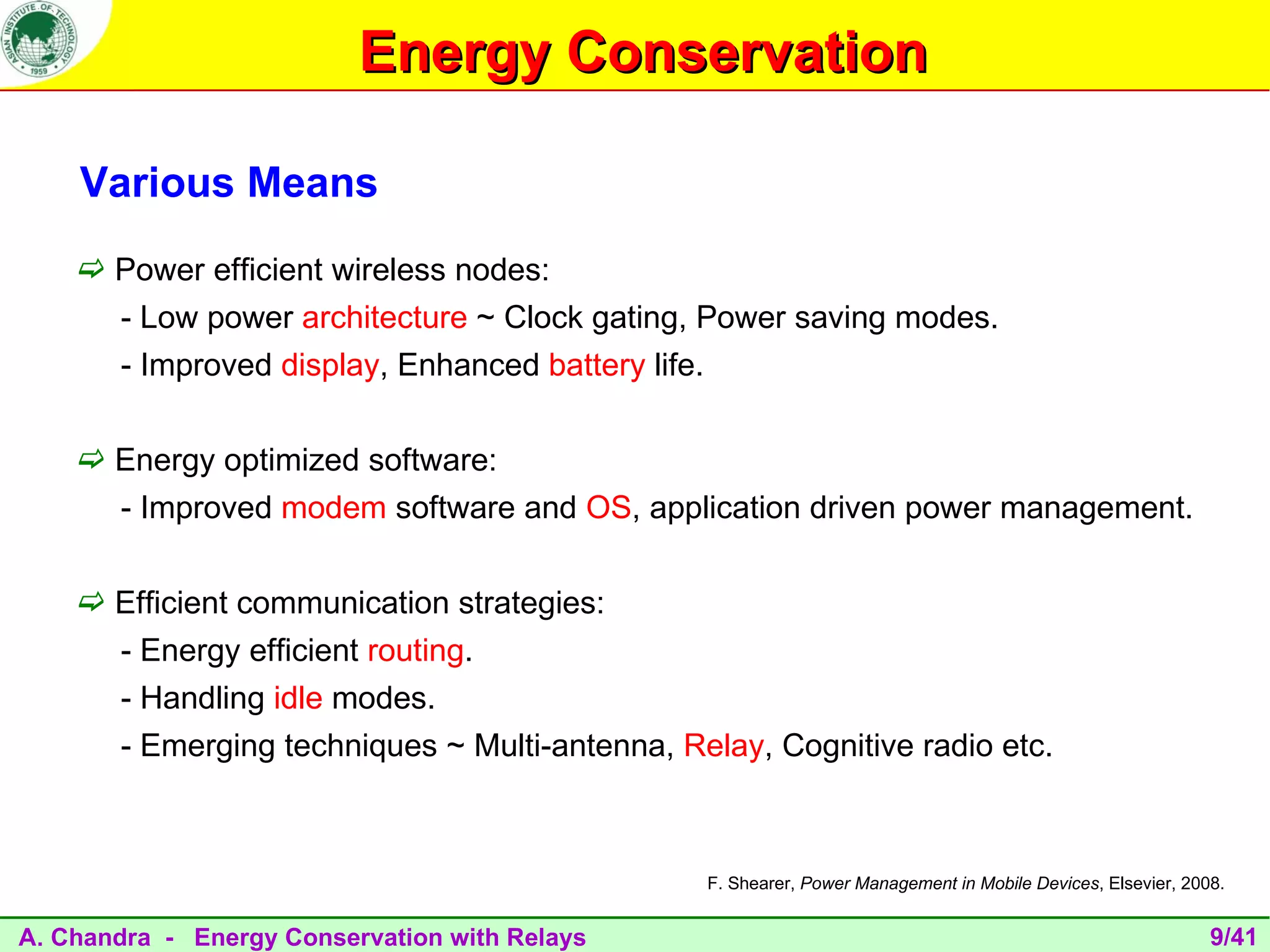 ASIAN INSTITUTE OF TECHNOLOGY 1959

Energy Conservation

Various Means

⇨ Power efficient wireless nodes:
- Low power architecture ~ Clock gating, Power saving modes.
- Improved display, Enhanced battery life.

⇨ Energy optimized software:
- Improved modem software and OS, application driven power management.

⇨ Efficient communication strategies:
- Energy efficient routing.
- Handling idle modes.
- Emerging techniques ~ Multi-antenna, Relay, Cognitive radio etc.

F. Shearer, Power Management in Mobile Devices, Elsevier, 2008.

A. Chandra - Energy Conservation with Relays 9/41